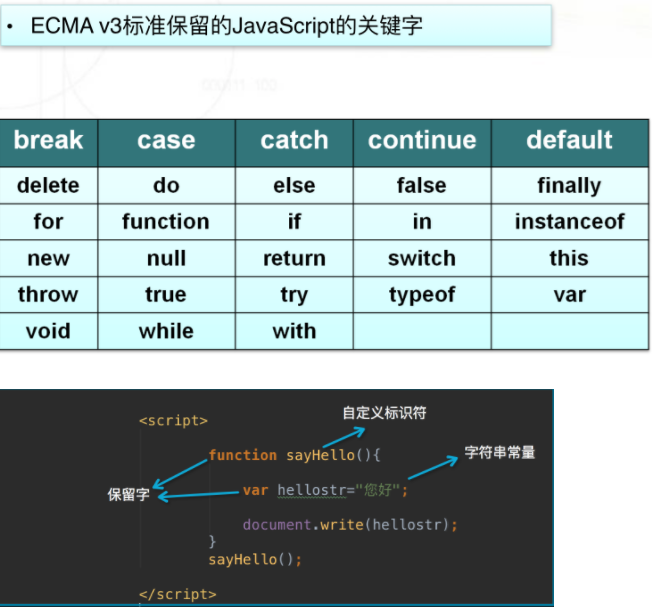 • ECMA v3标准保留的JavaScript的关键字

| break | case | catch | continue | default |
|---|---|---|---|---|
| delete | do | else | false | finally |
| for | function | if | in | instanceof |
| new | null | return | switch | this |
| throw | true | try | typeof | var |
| void | while | with | | |

<script>
自定义标识符
function sayHello(){
字符串常量
保留字
var hellostr="您好";
document.write(hellostr);
}
sayHello();
</script>